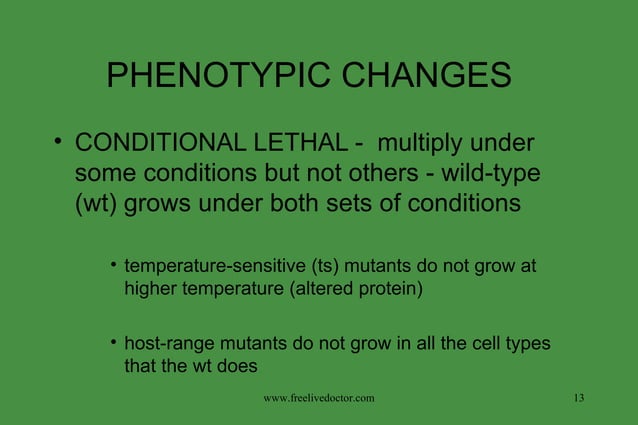 PHENOTYPIC CHANGES

• CONDITIONAL LETHAL - multiply under some conditions but not others - wild-type (wt) grows under both sets of conditions

• temperature-sensitive (ts) mutants do not grow at higher temperature (altered protein)

• host-range mutants do not grow in all the cell types that the wt does

www.freelivedoctor.com

13